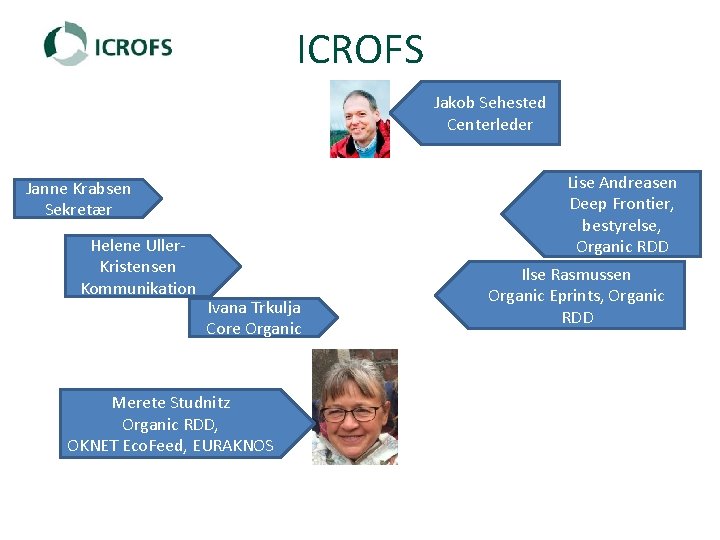 ICROFS

ICROFS

Jakob Sehested
Centerleder

Janne Krabsen
Sekretær

Lise Andreasen
Deep Frontier,
bestyrelse,
Organic RDD

Helene Uller-Kristensen
Kommunikation

Ilse Rasmussen
Organic Eprints, Organic RDD

Ivana Trkulja
Core Organic

Merete Studnitz
Organic RDD,
OKNET EcoFeed, EURAKNOS